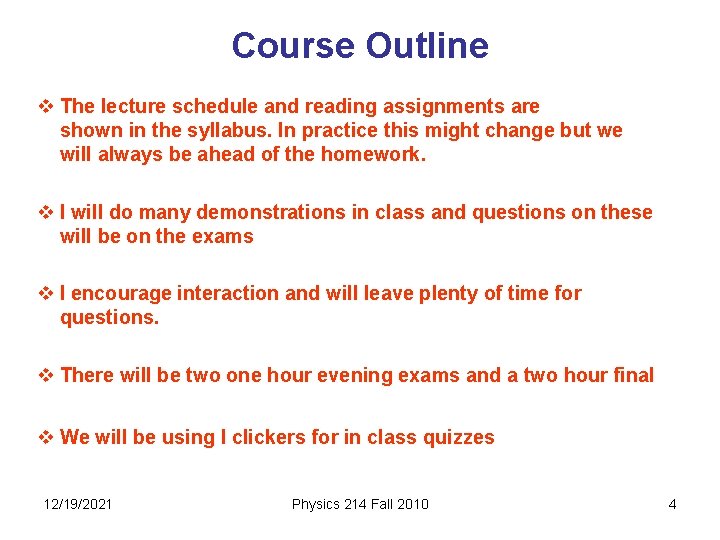 Course Outline

❖ The lecture schedule and reading assignments are shown in the syllabus. In practice this might change but we will always be ahead of the homework.

❖ I will do many demonstrations in class and questions on these will be on the exams

❖ I encourage interaction and will leave plenty of time for questions.

❖ There will be two one hour evening exams and a two hour final

❖ We will be using I clickers for in class quizzes

12/19/2021

Physics 214 Fall 2010

4